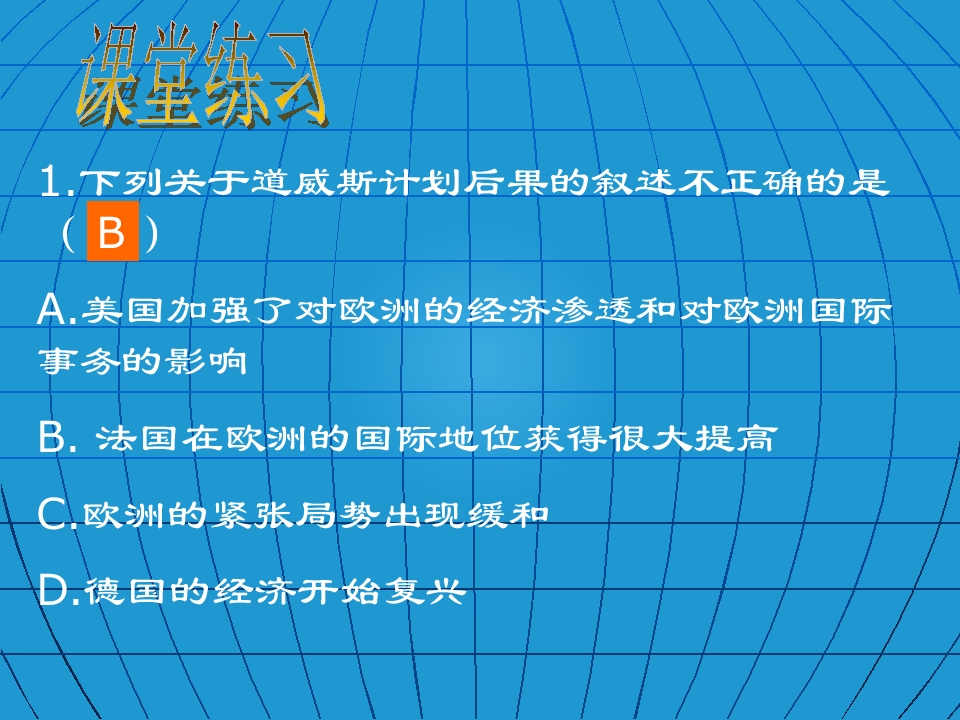 课堂练习

1.下列关于道威斯计划后果的叙述不正确的是（ B ）

A.美国加强了对欧洲的经济渗透和对欧洲国际事务的影响

B. 法国在欧洲的国际地位获得很大提高

C.欧洲的紧张局势出现缓和

D.德国的经济开始复兴